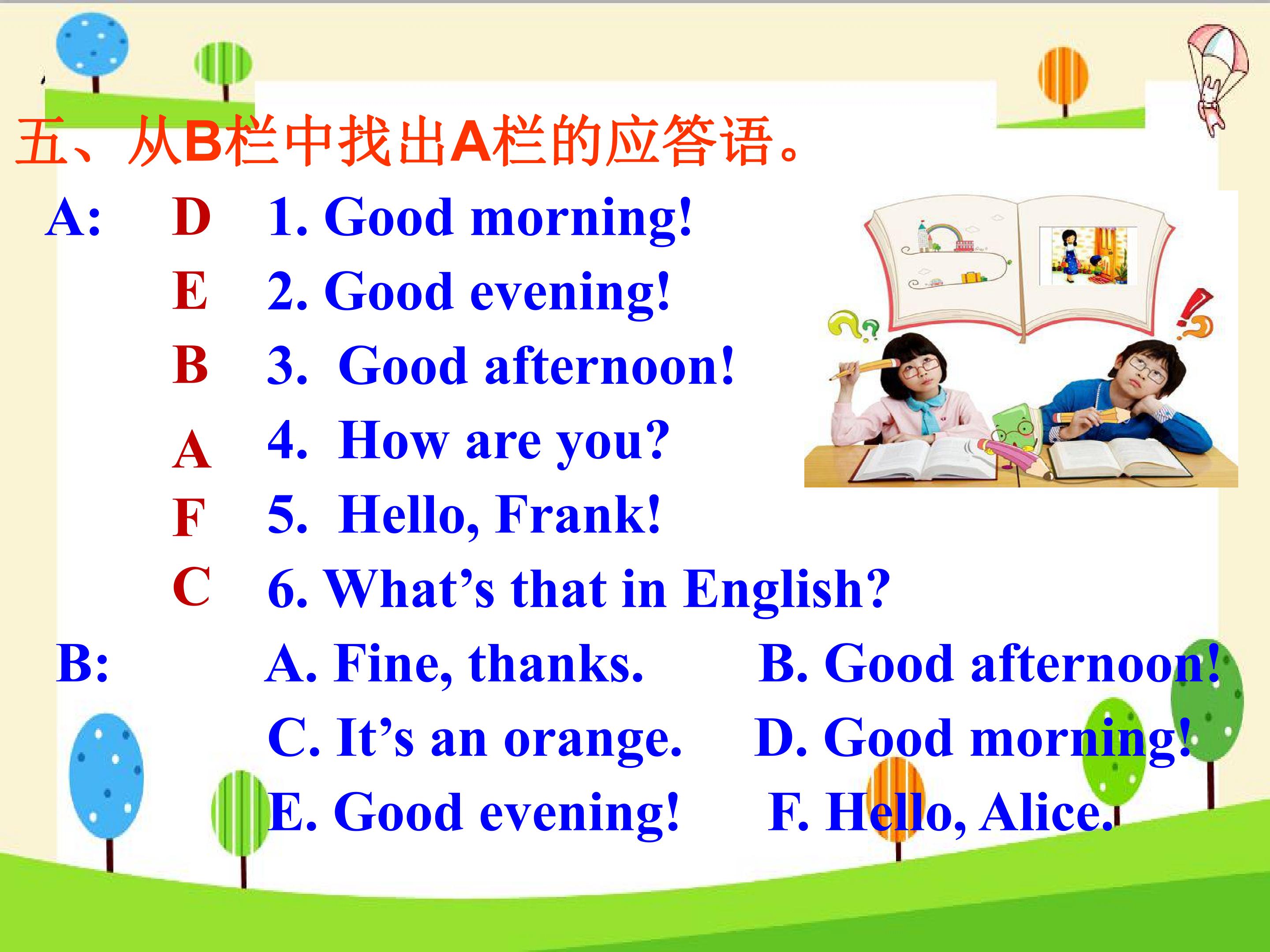 五、从B栏中找出A栏的应答语。

A: D 1. Good morning!
E 2. Good evening!
B 3. Good afternoon!
A 4. How are you?
F 5. Hello, Frank!
C 6. What's that in English?

B: A. Fine, thanks. B. Good afternoon!
C. It's an orange. D. Good morning!
E. Good evening! F. Hello, Alice.